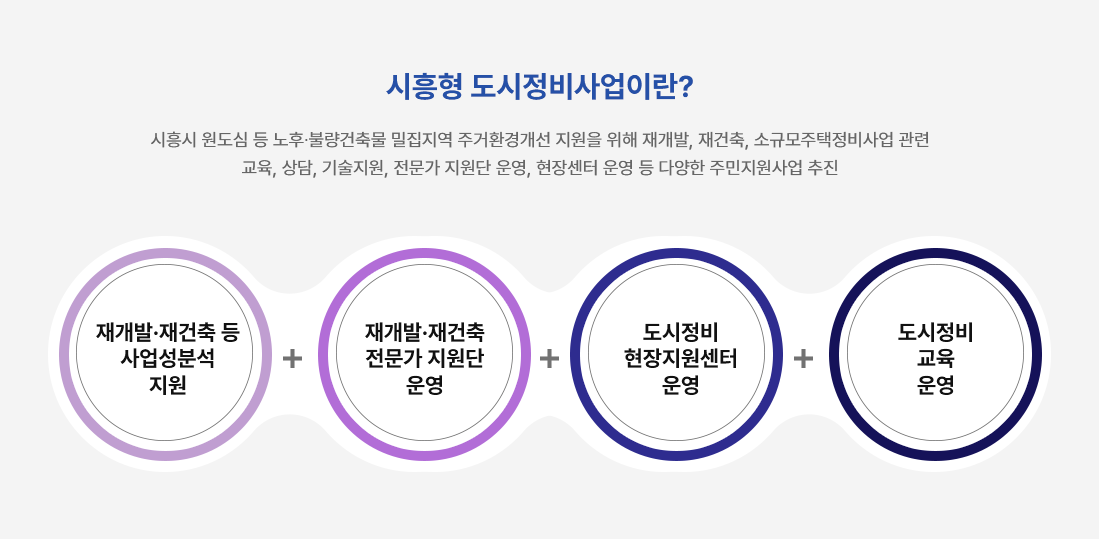 시흥형 도시정비사업이란?

시흥시 원도심 등 노후·불량건축물 밀집지역 주거환경개선 지원을 위해 재개발, 재건축, 소규모주택정비사업 관련 교육, 상담, 기술지원, 전문가 지원단 운영, 현장센터 운영 등 다양한 주민지원사업 추진

재개발·재건축 등 사업성분석 지원

+

재개발·재건축 전문가 지원단 운영

+

도시정비 현장지원센터 운영

+

도시정비 교육 운영